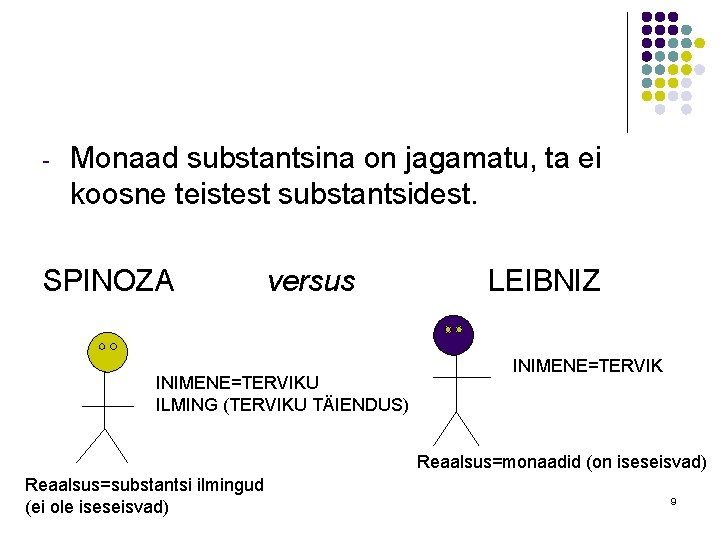 - Monaad substantsina on jagamatu, ta ei koosne teistest substantsidest.

SPINOZA versus LEIBNIZ

INIMENE=TERVIKU ILMING (TERVIKU TÄIENDUS)

INIMENE=TERVIK

Reaalsus=monaadid (on iseseisvad)

Reaalsus=substantsi ilmingud (ei ole iseseisvad)

9